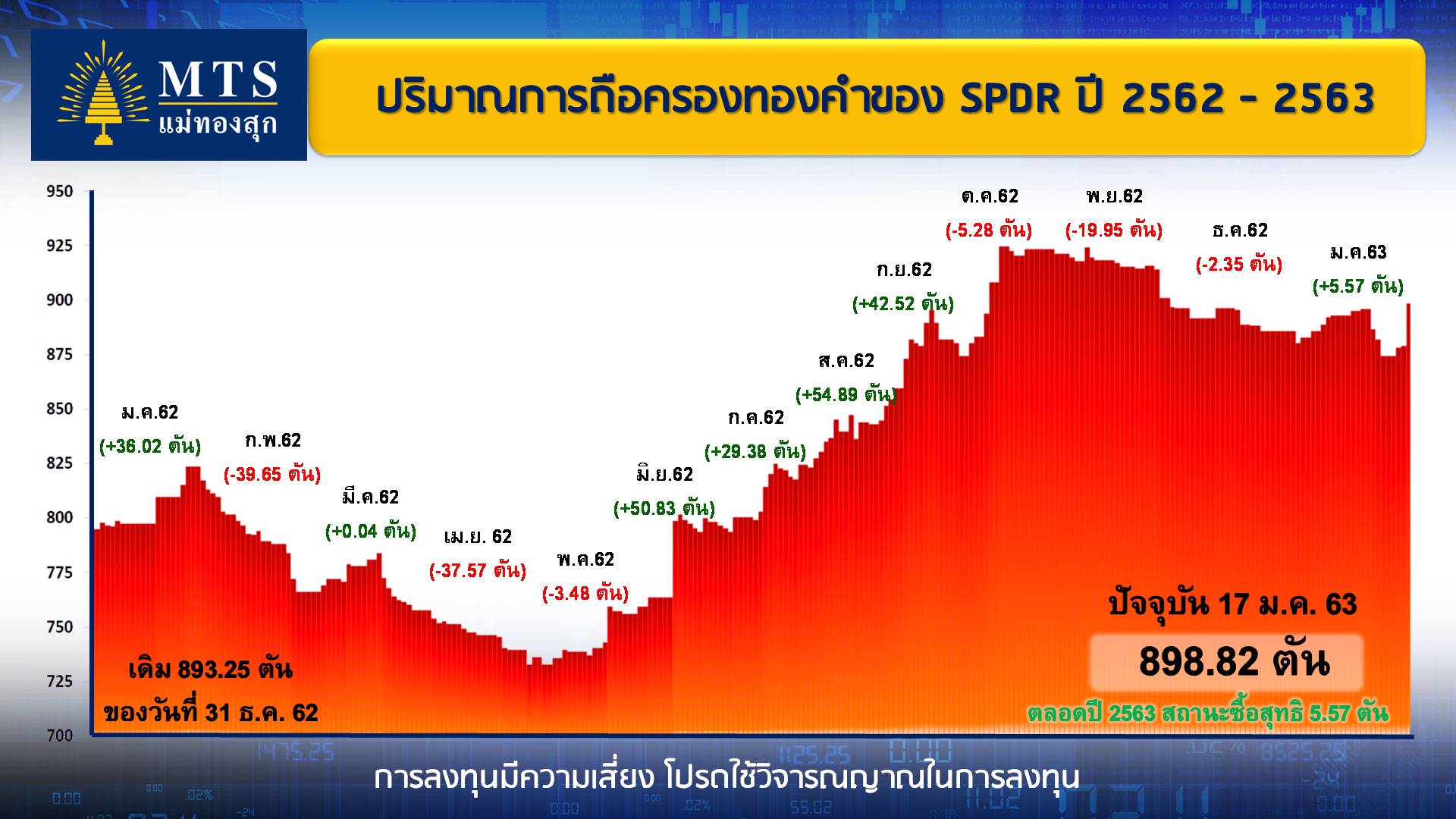 MTS
แม่ทองสุก

ปริมาณการถือครองทองคำของ SPDR ปี 2562 - 2563

950
925
900
875
850
825
800
775
750
725
700

ม.ค.62
(+36.02 ตัน)
ก.พ.62
(-39.65 ตัน)
มี.ค.62
(+0.04 ตัน)
เม.ย. 62
(-37.57 ตัน)
พ.ค.62
(-3.48 ตัน)
มิ.ย.62
(+50.83 ตัน)
ก.ค.62
(+29.38 ตัน)
ส.ค.62
(+54.89 ตัน)
ก.ย.62
(+42.52 ตัน)
ต.ค.62
(-5.28 ตัน)
พ.ย.62
(-19.95 ตัน)
ธ.ค.62
(-2.35 ตัน)
ม.ค.63
(+5.57 ตัน)

เดิม 893.25 ตัน
ของวันที่ 31 ธ.ค. 62

ปัจจุบัน 17 ม.ค. 63
898.82 ตัน
ตลอดปี 2563 สถานะซื้อสุทธิ 5.57 ตัน

การลงทุนมีความเสี่ยง โปรดใช้วิจารณญาณในการลงทุน